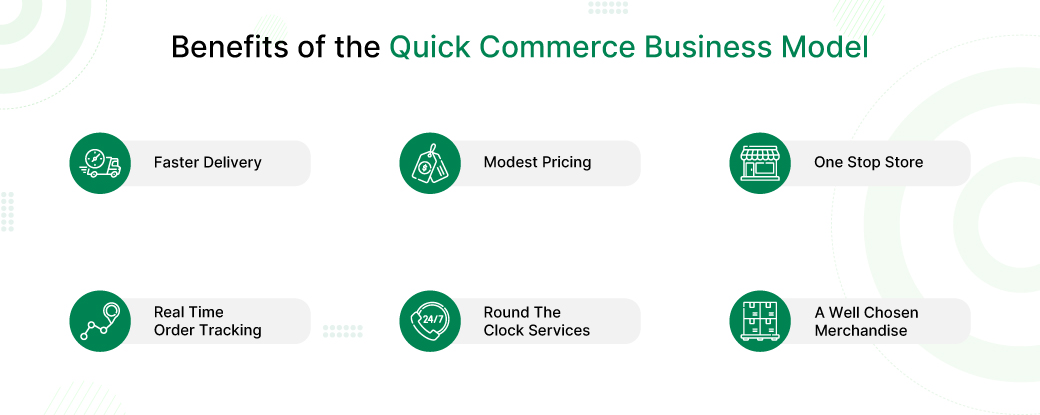 Benefits of the Quick Commerce Business Model

Faster Delivery

Modest Pricing

One Stop Store

Real Time Order Tracking

24/7

Round The Clock Services

A Well Chosen Merchandise